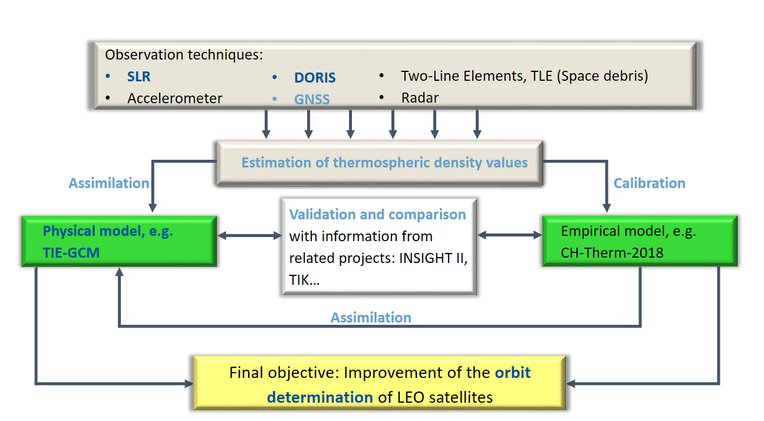 Observation techniques:
• SLR
• Accelerometer
• DORIS
• GNSS
• Two-Line Elements, TLE (Space debris)
• Radar

Estimation of thermospheric density values

Assimilation

Calibration

Physical model, e.g. TIE-GCM

Validation and comparison with information from related projects: INSIGHT II, TIK...

Empirical model, e.g. CH-Therm-2018

Assimilation

Final objective: Improvement of the orbit determination of LEO satellites